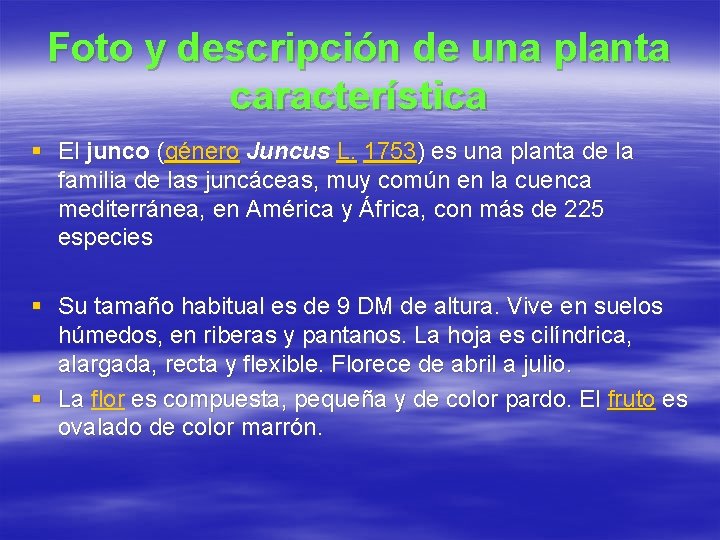 Foto y descripción de una planta característica

▪ El junco (género Juncus L. 1753) es una planta de la familia de las juncáceas, muy común en la cuenca mediterránea, en América y África, con más de 225 especies

▪ Su tamaño habitual es de 9 DM de altura. Vive en suelos húmedos, en riberas y pantanos. La hoja es cilíndrica, alargada, recta y flexible. Florece de abril a julio.

▪ La flor es compuesta, pequeña y de color pardo. El fruto es ovalado de color marrón.